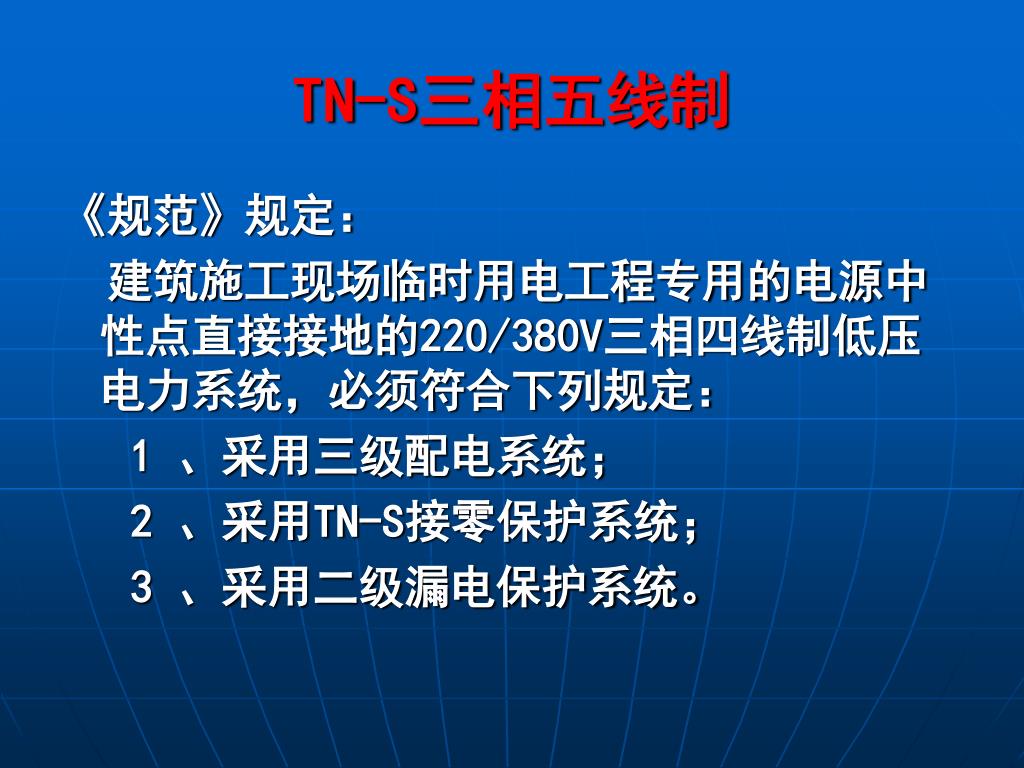 TN-S三相五线制

《规范》规定：

建筑施工现场临时用电工程专用的电源中性点直接接地的220/380V三相四线制低压电力系统，必须符合下列规定：

1 、采用三级配电系统；

2 、采用TN-S接零保护系统；

3 、采用二级漏电保护系统。